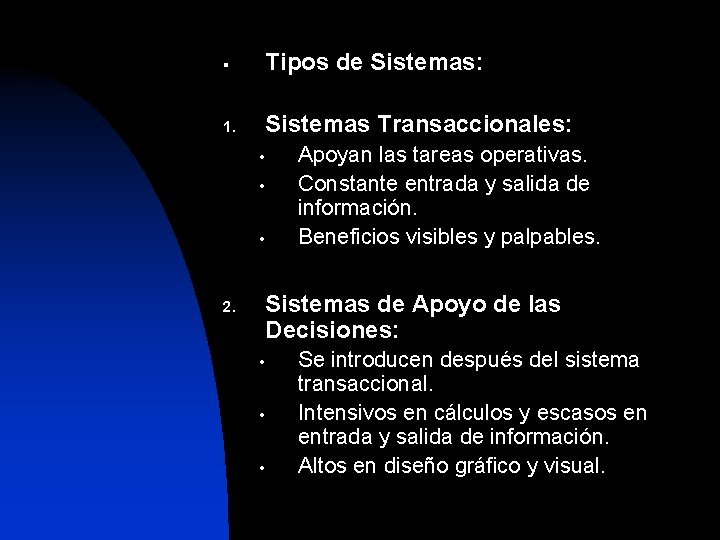 ▪ Tipos de Sistemas:

1. Sistemas Transaccionales:
• Apoyan las tareas operativas.
• Constante entrada y salida de información.
• Beneficios visibles y palpables.

2. Sistemas de Apoyo de las Decisiones:
• Se introducen después del sistema transaccional.
• Intensivos en cálculos y escasos en entrada y salida de información.
• Altos en diseño gráfico y visual.